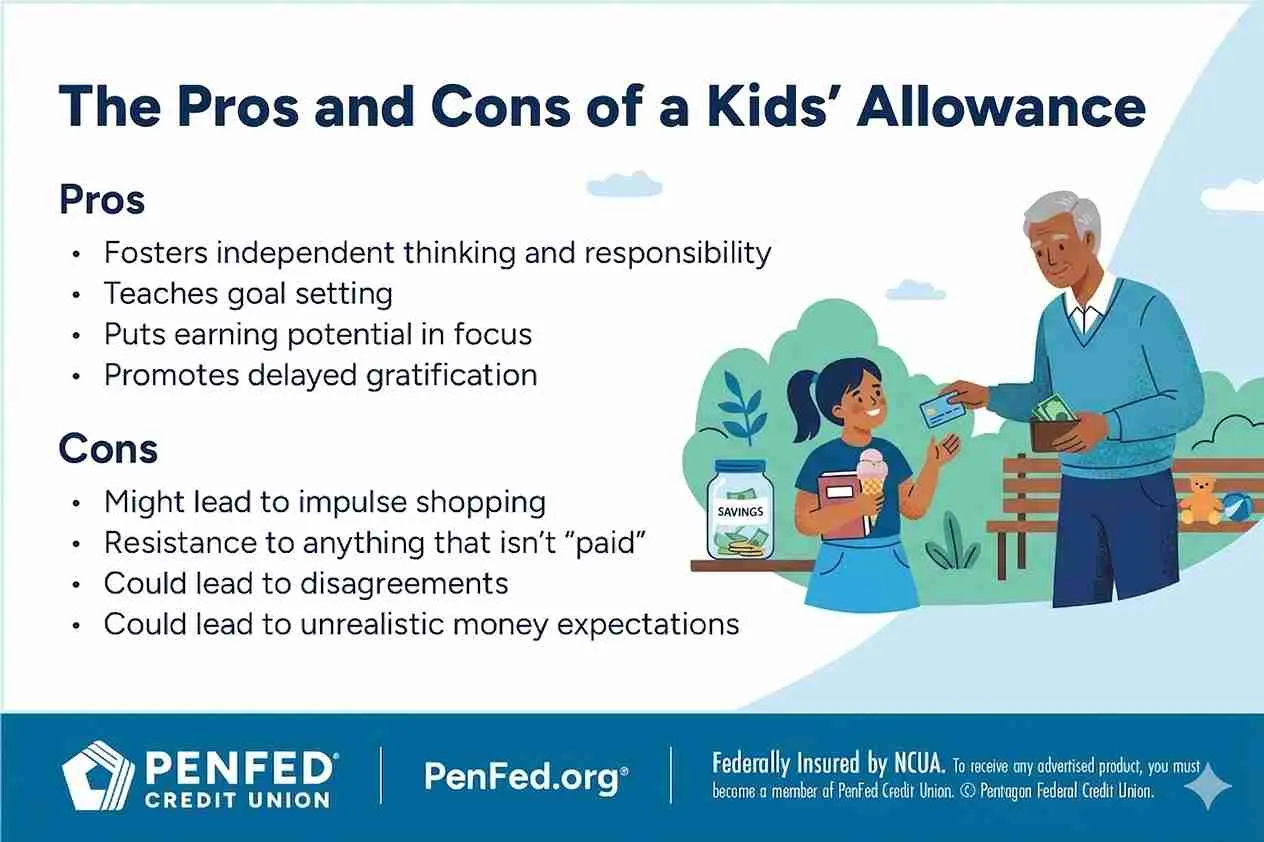 The Pros and Cons of a Kids' Allowance

Pros

• Fosters independent thinking and responsibility
• Teaches goal setting
• Puts earning potential in focus
• Promotes delayed gratification

Cons

• Might lead to impulse shopping
• Resistance to anything that isn't "paid"
• Could lead to disagreements
• Could lead to unrealistic money expectations

SAVINGS

PENFED® CREDIT UNION

PenFed.org®

Federally Insured by NCUA. To receive any advertised product, you must become a member of PenFed Credit Union. © Pentagon Federal Credit Union.